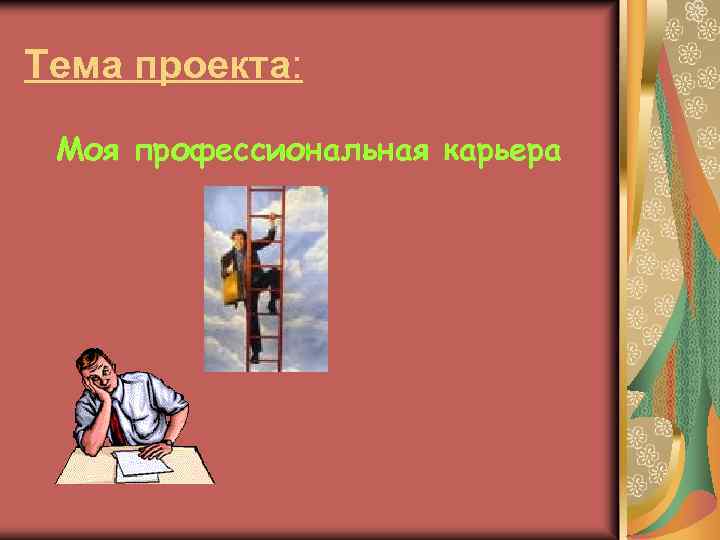 Тема проекта:

Моя профессиональная карьера